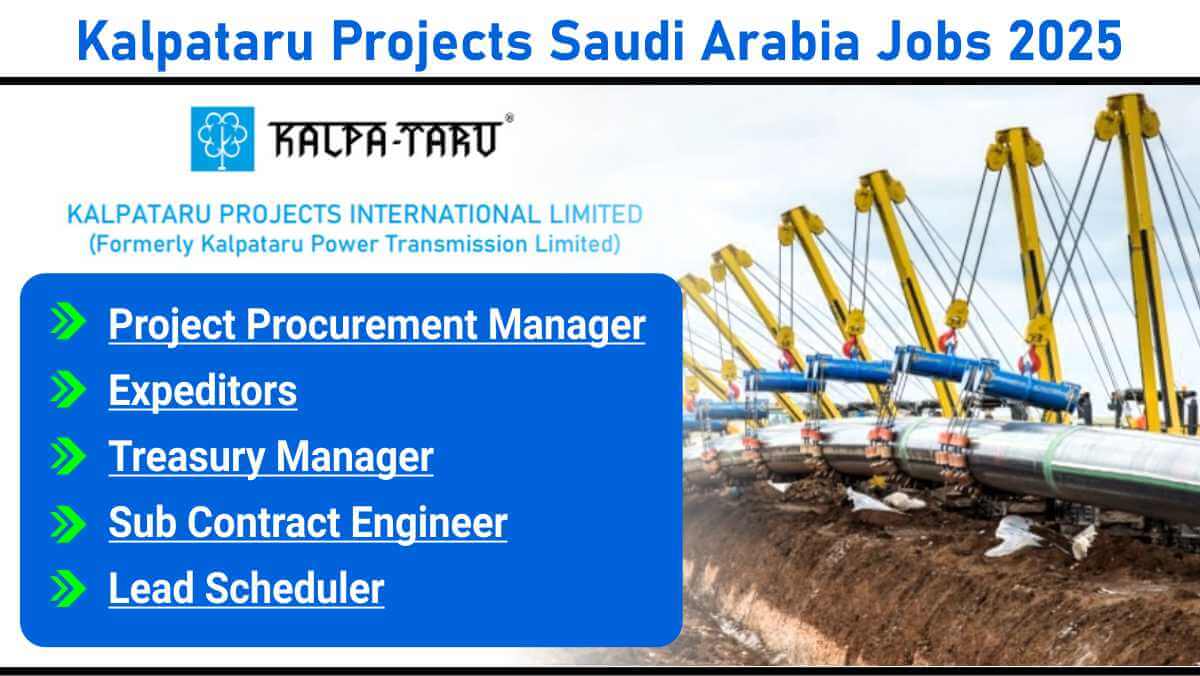 Kalpataru Projects Saudi Arabia Jobs 2025

KALPA-TARU®

KALPATARU PROJECTS INTERNATIONAL LIMITED
(Formerly Kalpataru Power Transmission Limited)

Project Procurement Manager
Expeditors
Treasury Manager
Sub Contract Engineer
Lead Scheduler